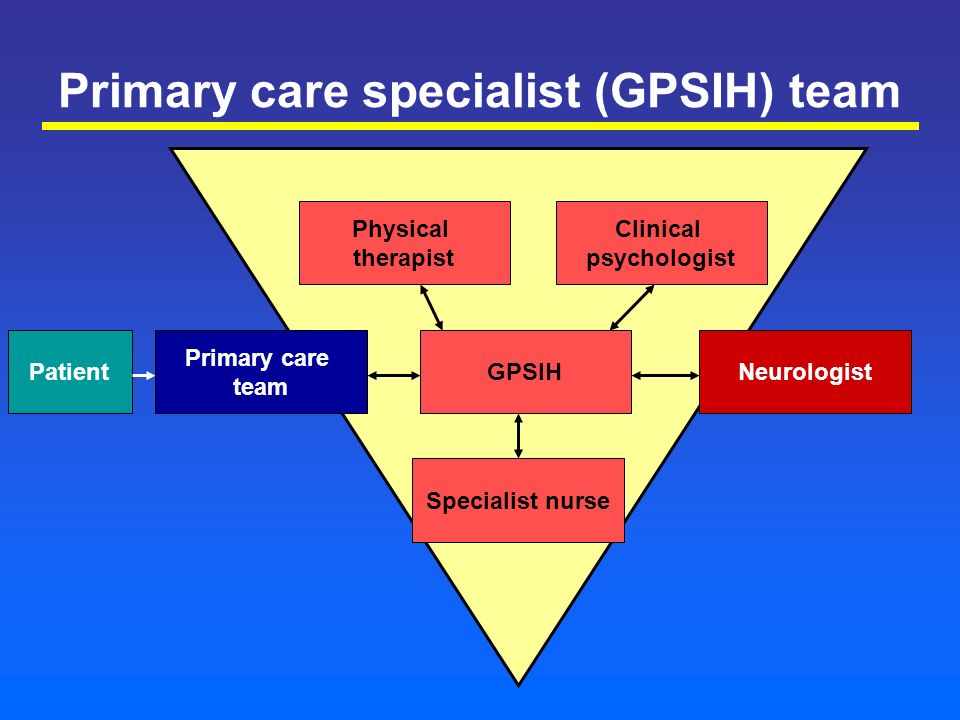 Primary care specialist (GPSIH) team

Physical therapist

Clinical psychologist

Patient

Primary care team

GPSIH

Neurologist

Specialist nurse